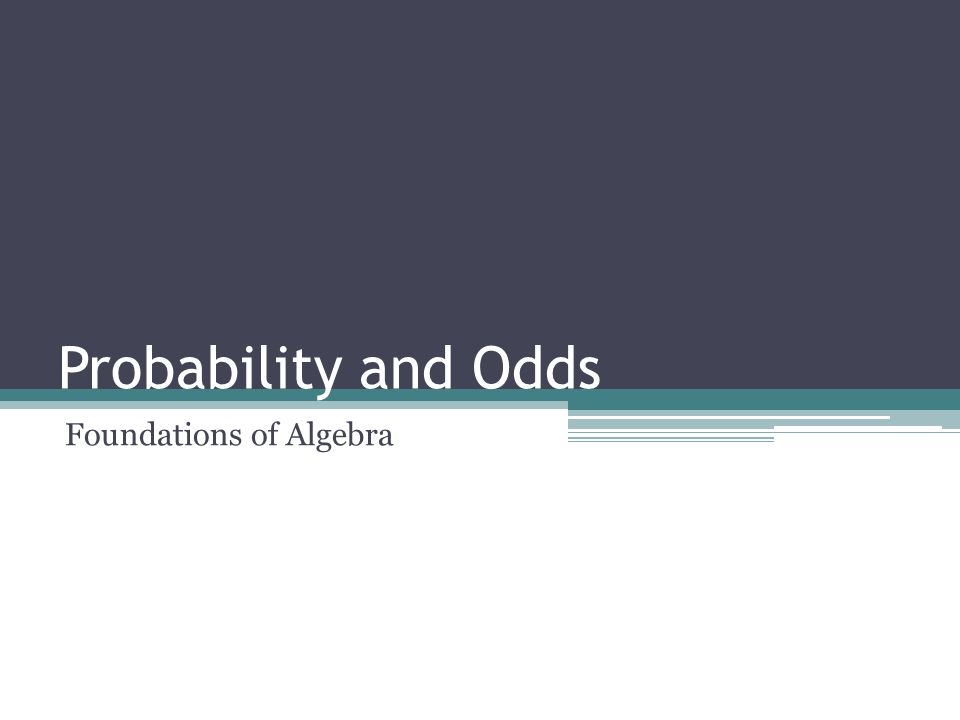 Probability and Odds

Foundations of Algebra